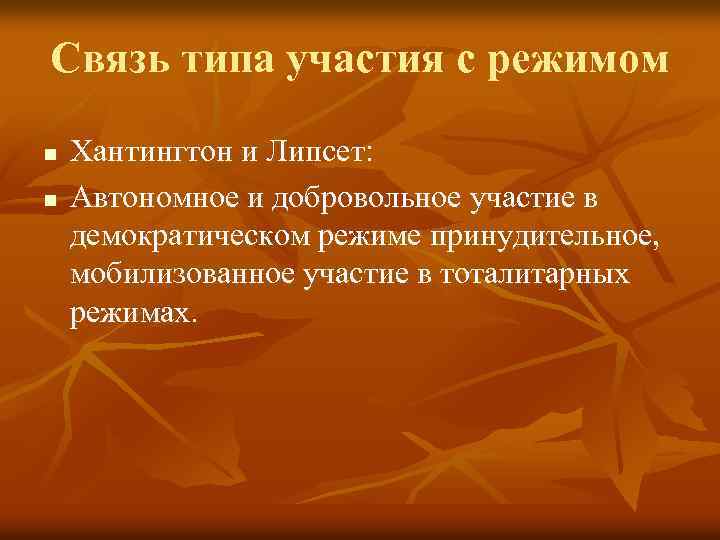 Связь типа участия с режимом

■ Хантингтон и Липсет:

■ Автономное и добровольное участие в демократическом режиме принудительное, мобилизованное участие в тоталитарных режимах.